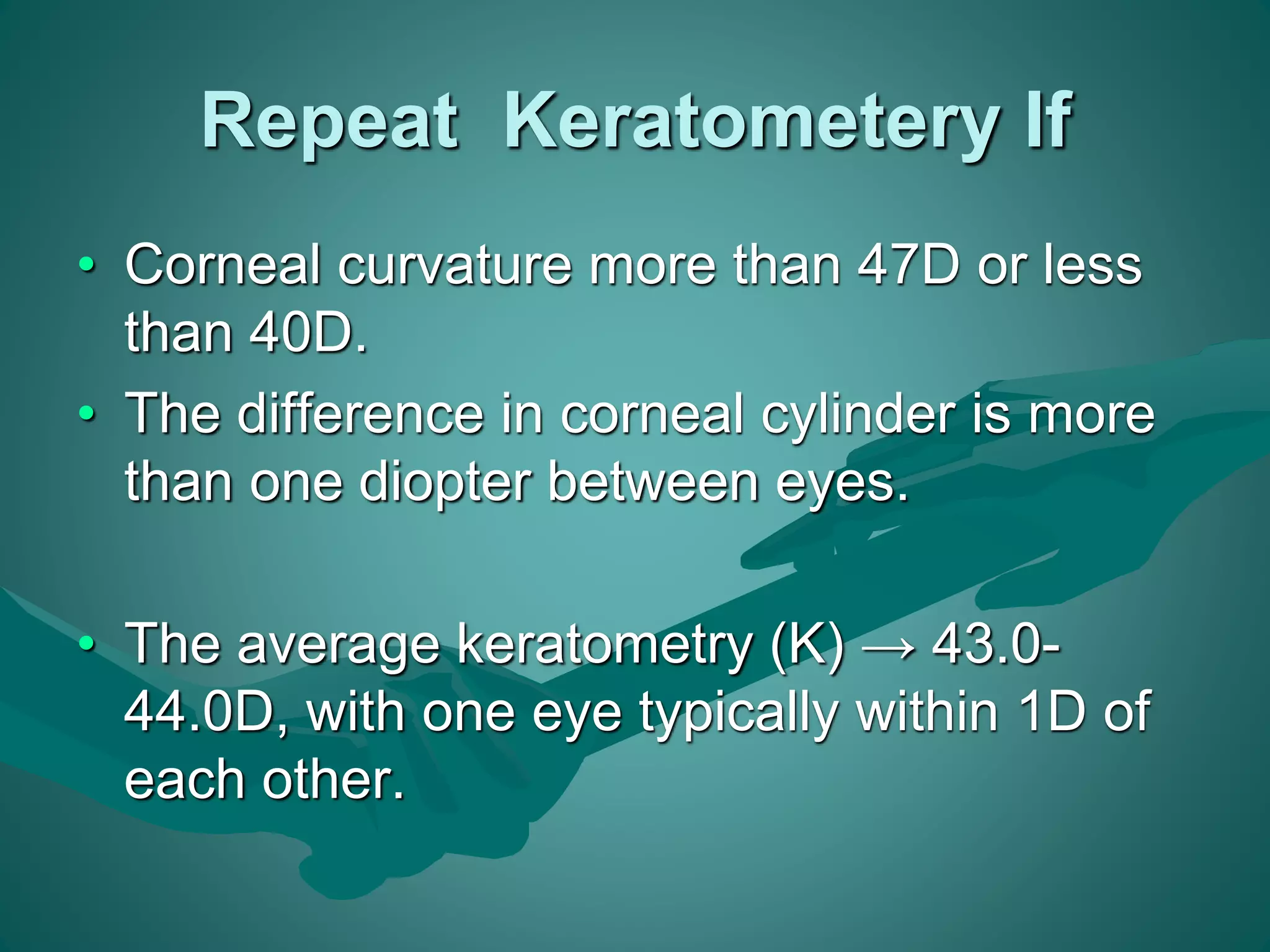 Repeat Keratometery If

• Corneal curvature more than 47D or less than 40D.

• The difference in corneal cylinder is more than one diopter between eyes.

• The average keratometry (K) → 43.0-44.0D, with one eye typically within 1D of each other.